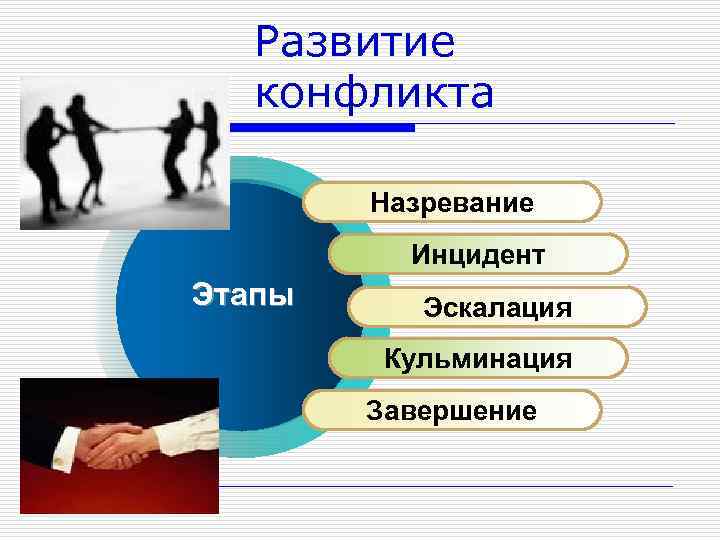 Развитие конфликта

Этапы

Назревание

Инцидент

Эскалация

Кульминация

Завершение